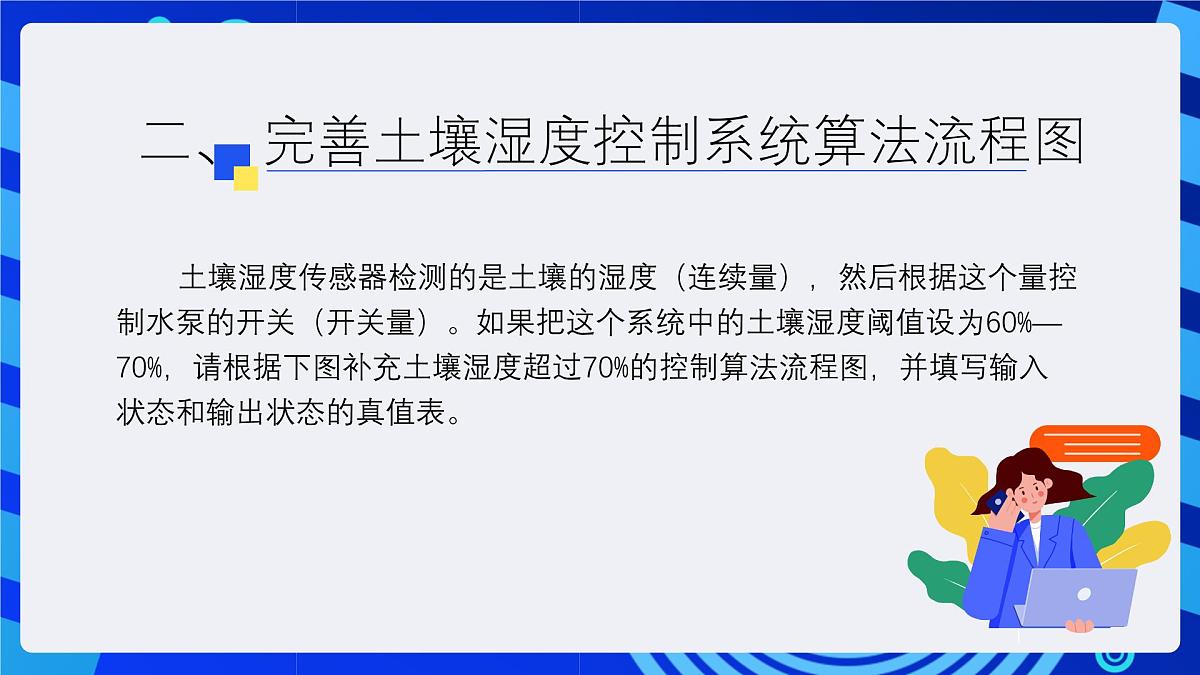 二、完善土壤湿度控制系统算法流程图

土壤湿度传感器检测的是土壤的湿度（连续量），然后根据这个量控制水泵的开关（开关量）。如果把这个系统中的土壤湿度阈值设为60%—70%，请根据下图补充土壤湿度超过70%的控制算法流程图，并填写输入状态和输出状态的真值表。